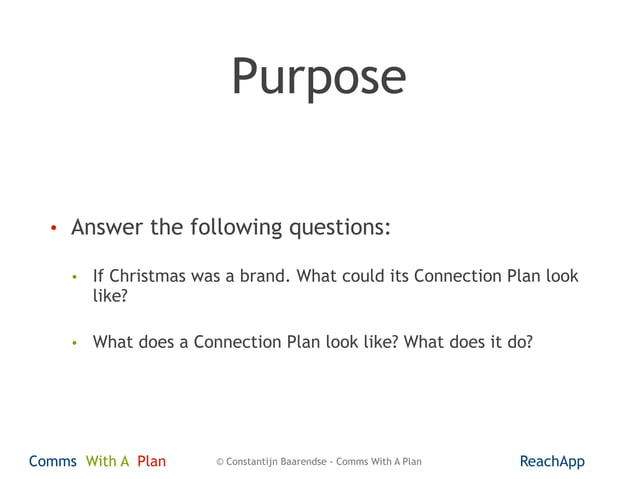 Purpose

• Answer the following questions:

• If Christmas was a brand. What could its Connection Plan look like?

• What does a Connection Plan look like? What does it do?

Comms With A Plan © Constantijn Baarendse - Comms With A Plan ReachApp